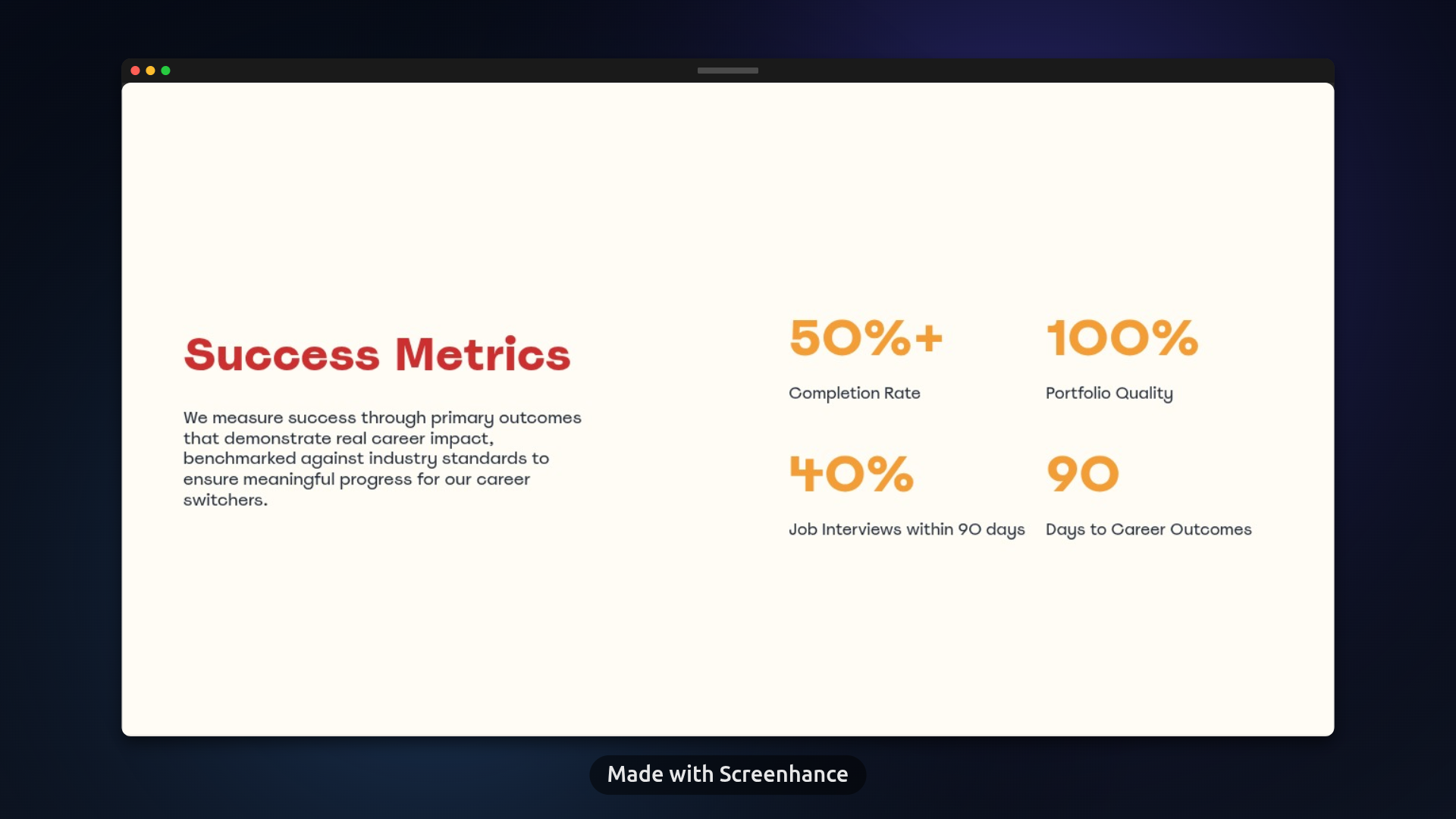 Success Metrics

We measure success through primary outcomes that demonstrate real career impact, benchmarked against industry standards to ensure meaningful progress for our career switchers.

50%+

Completion Rate

100%

Portfolio Quality

40%

Job Interviews within 90 days

90

Days to Career Outcomes

Made with Screenhance